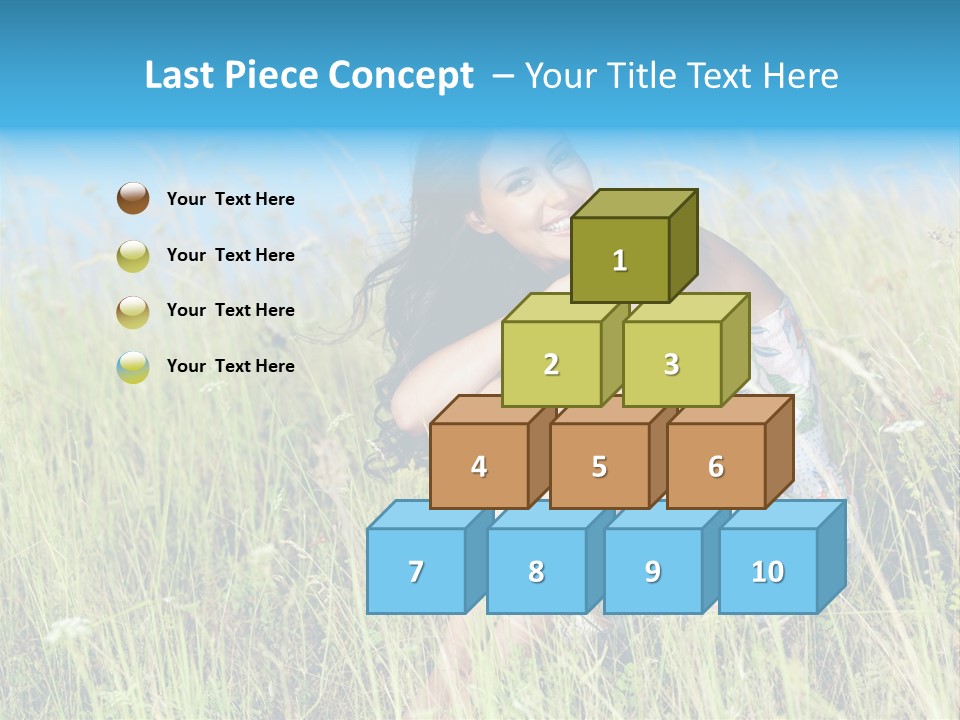 Last Piece Concept – Your Title Text Here

Your Text Here

Your Text Here

Your Text Here

Your Text Here

1

2

3

4

5

6

7

8

9

10